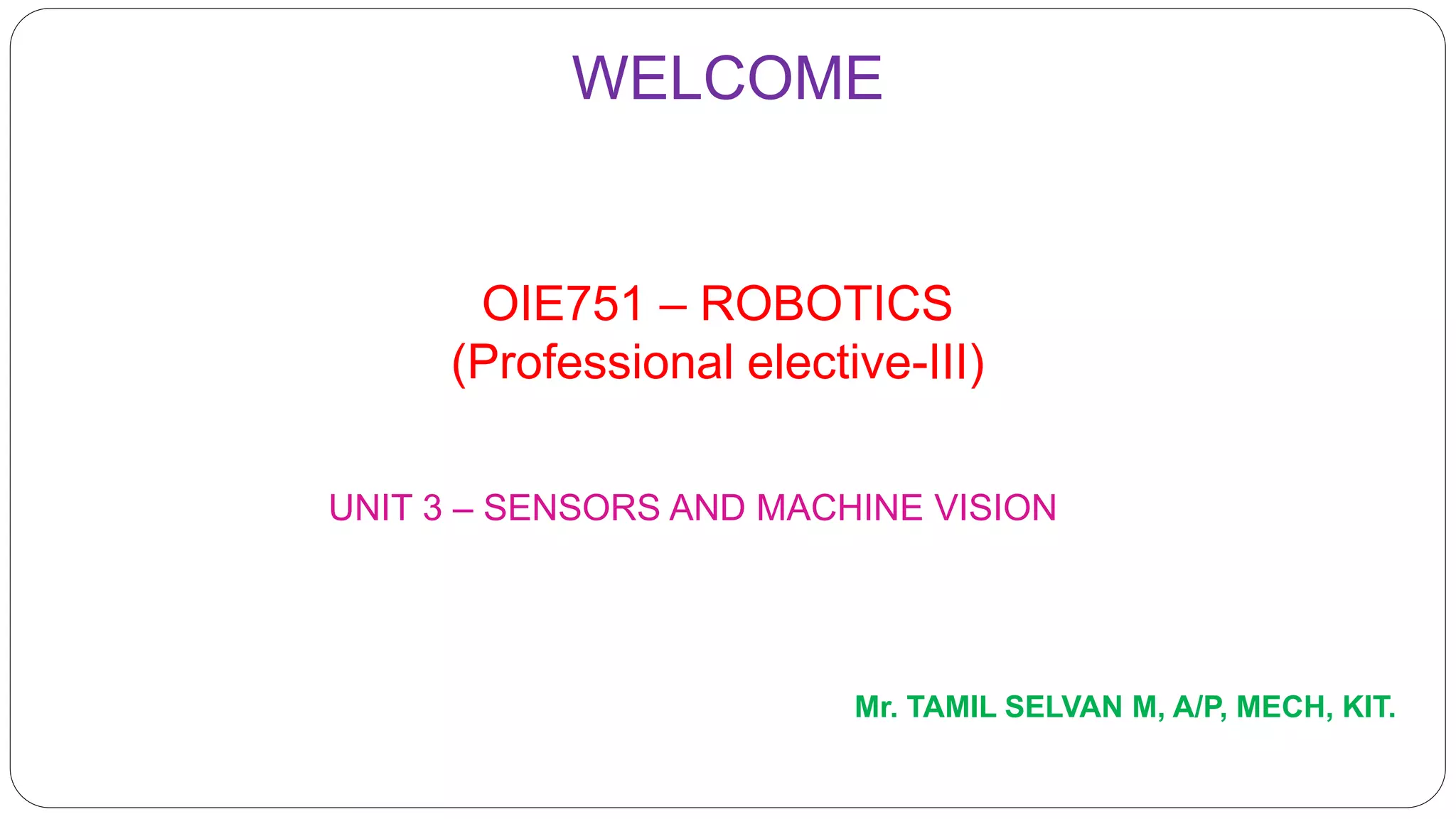 WELCOME

OIE751 – ROBOTICS
(Professional elective-III)

UNIT 3 – SENSORS AND MACHINE VISION

Mr. TAMIL SELVAN M, A/P, MECH, KIT.